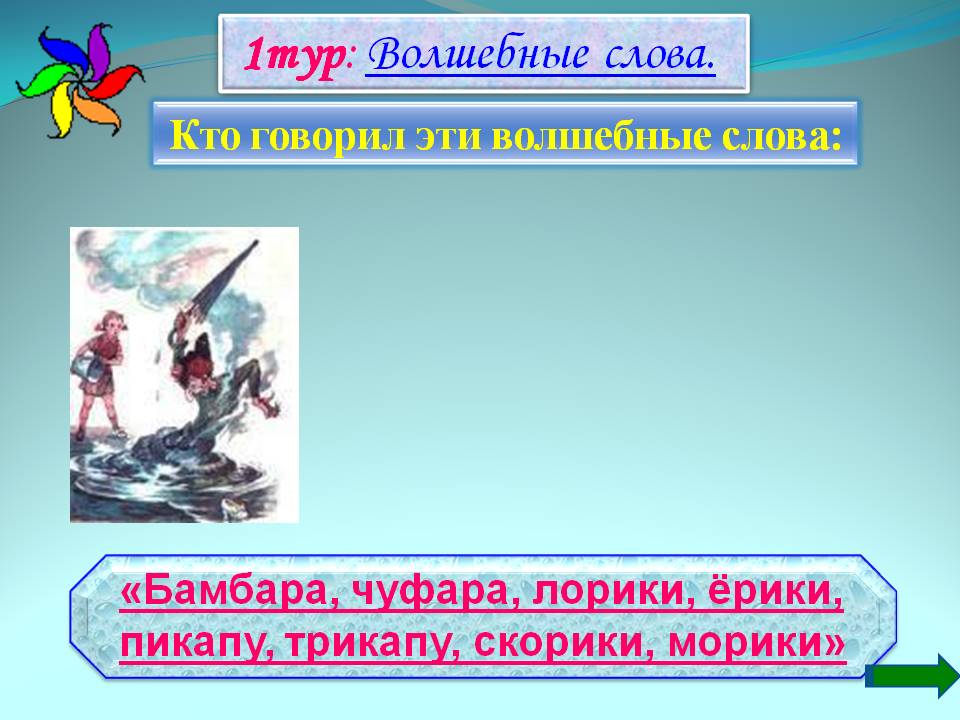 1тур: Волшебные слова.

Кто говорил эти волшебные слова:

«Бамбара, чуфара, лорики, ёрики, пикапу, трикапу, скорики, морики»